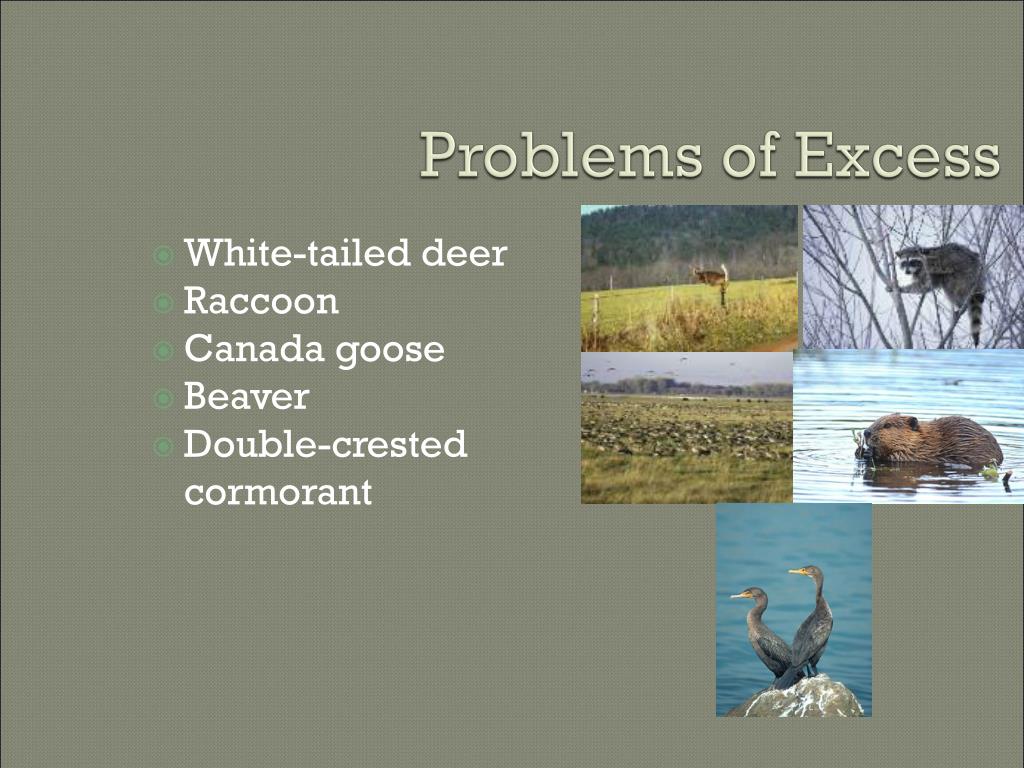 Problems of Excess

White-tailed deer
Raccoon
Canada goose
Beaver
Double-crested cormorant